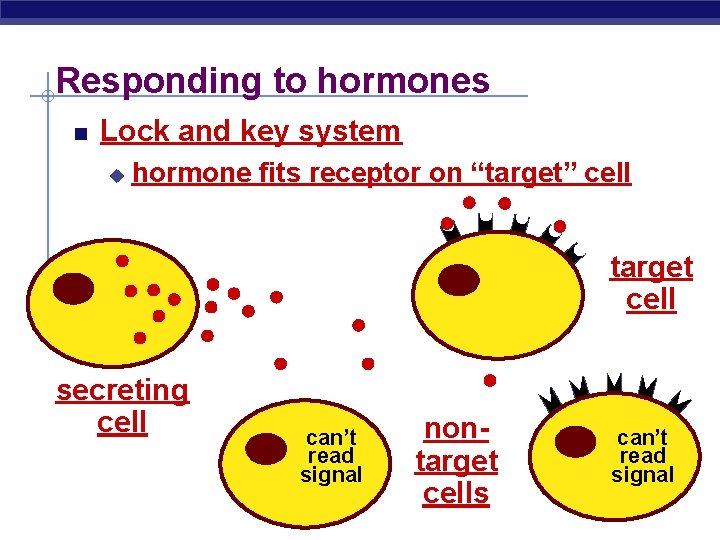 Responding to hormones

Lock and key system

hormone fits receptor on “target” cell

target cell

secreting cell

can’t read signal

non-target cells

can’t read signal